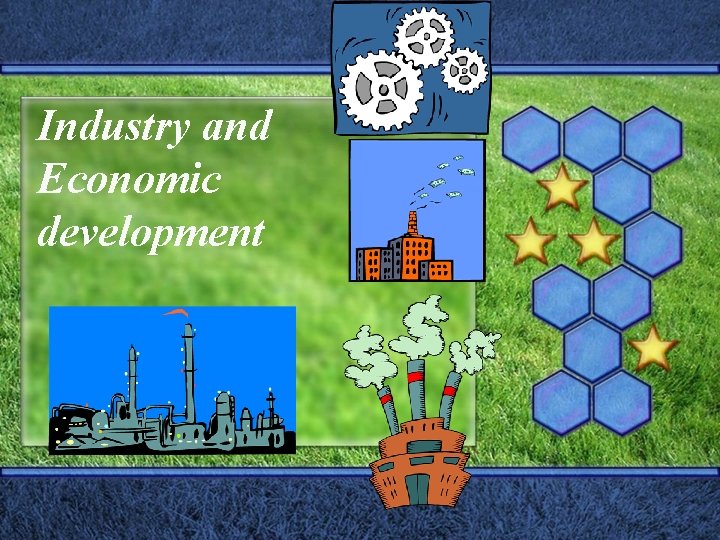 Industry and Economic development